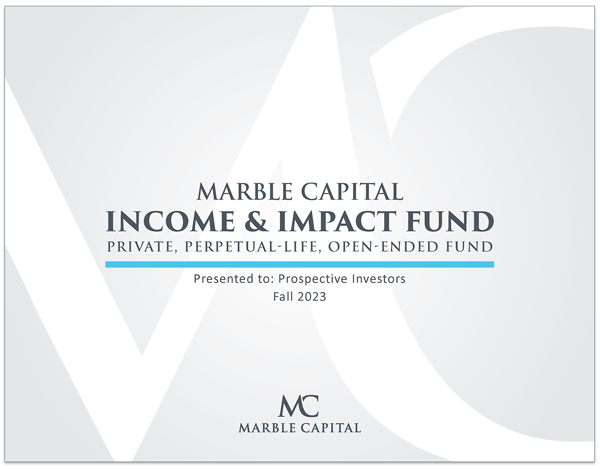 MARBLE CAPITAL
INCOME & IMPACT FUND
PRIVATE, PERPETUAL-LIFE, OPEN-ENDED FUND

Presented to: Prospective Investors
Fall 2023

MC
MARBLE CAPITAL